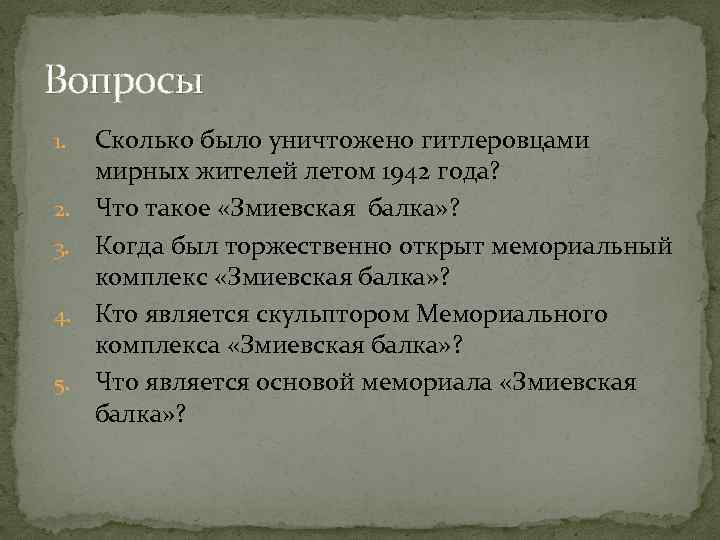 Вопросы

1. Сколько было уничтожено гитлеровцами мирных жителей летом 1942 года?
2. Что такое «Змиевская балка»?
3. Когда был торжественно открыт мемориальный комплекс «Змиевская балка»?
4. Кто является скульптором Мемориального комплекса «Змиевская балка»?
5. Что является основой мемориала «Змиевская балка»?